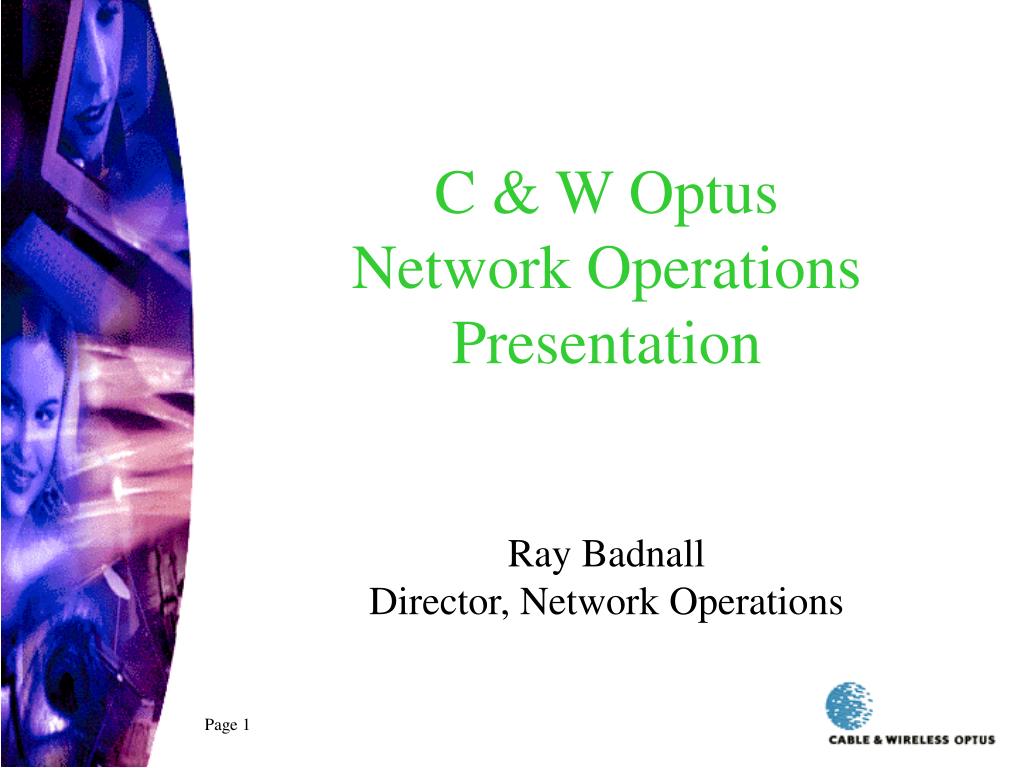 C & W Optus
Network Operations
Presentation

Ray Badnall
Director, Network Operations

Page 1

CABLE & WIRELESS OPTUS